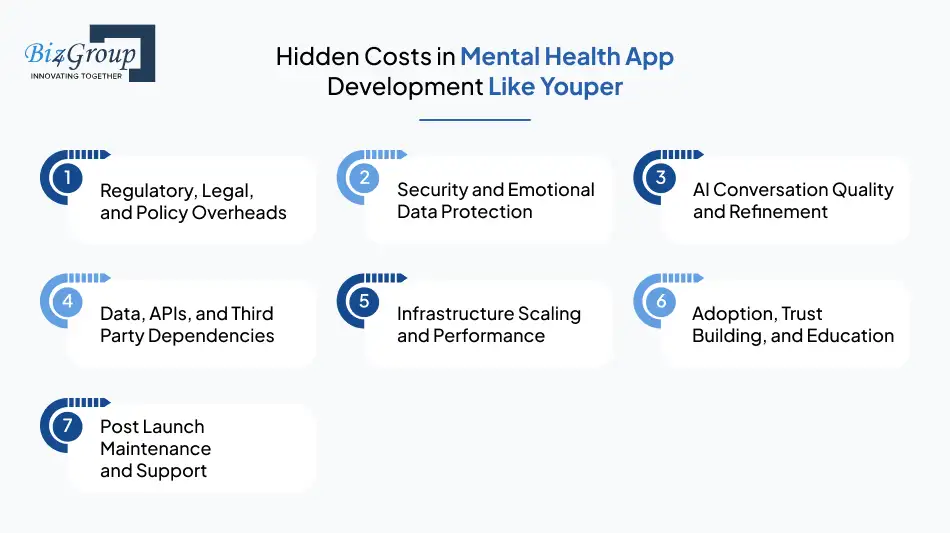 Biz4Group
INNOVATING TOGETHER

Hidden Costs in Mental Health App Development Like Youper

1 Regulatory, Legal, and Policy Overheads

2 Security and Emotional Data Protection

3 AI Conversation Quality and Refinement

4 Data, APIs, and Third Party Dependencies

5 Infrastructure Scaling and Performance

6 Adoption, Trust Building, and Education

7 Post Launch Maintenance and Support